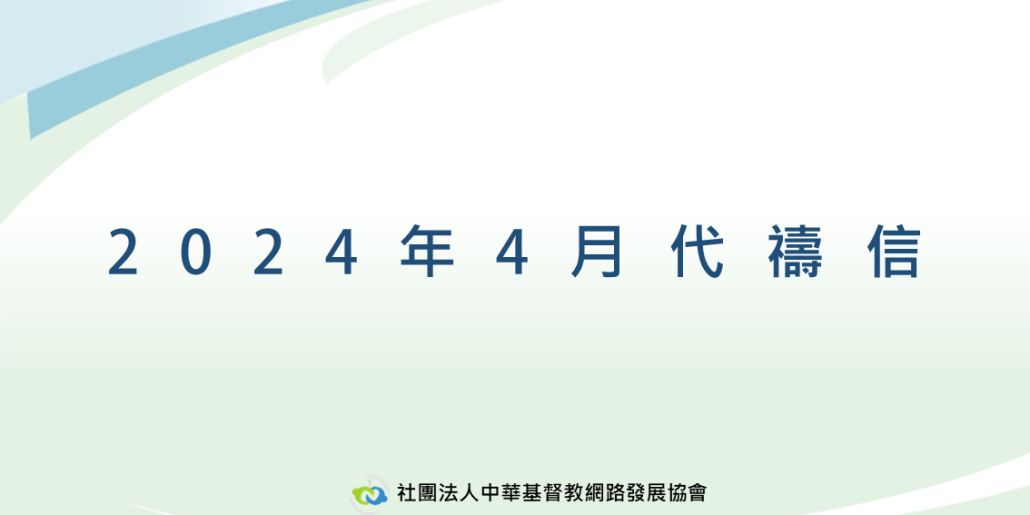 2024年4月代禱信

社團法人中華基督教網路發展協會